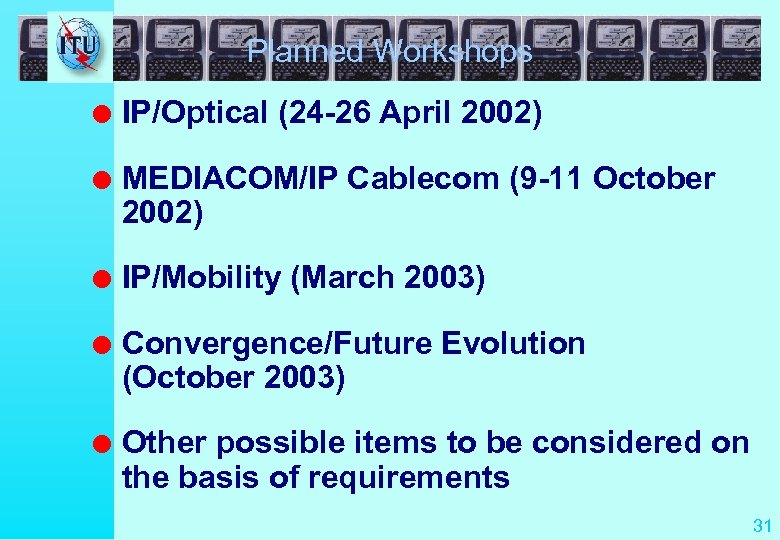 ITU

Planned Workshops

IP/Optical (24-26 April 2002)

MEDIACOM/IP Cablecom (9-11 October 2002)

IP/Mobility (March 2003)

Convergence/Future Evolution (October 2003)

Other possible items to be considered on the basis of requirements

31